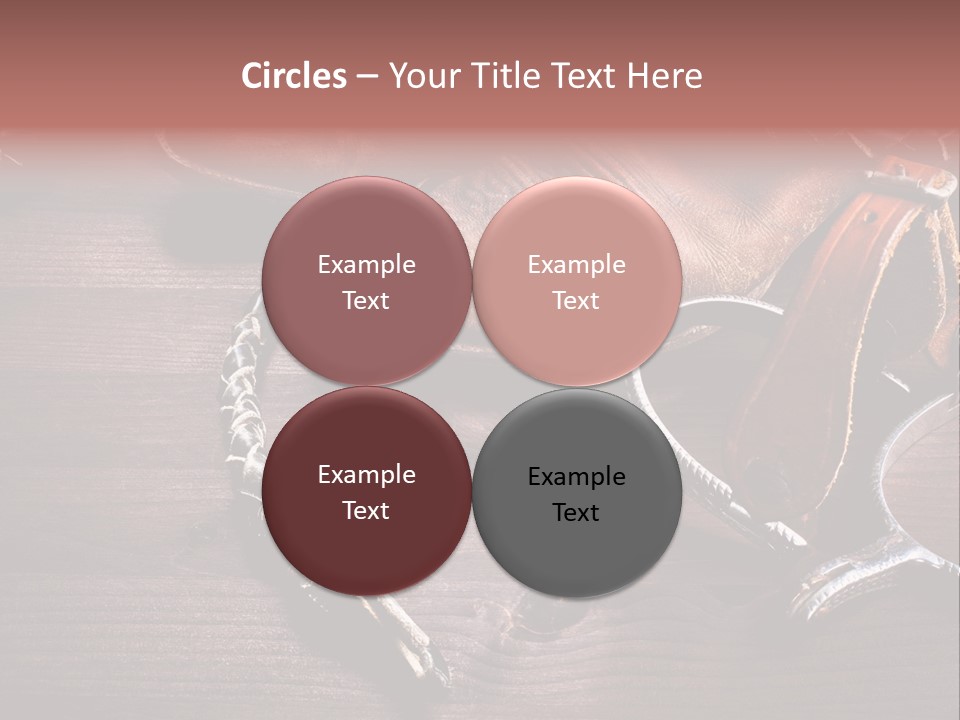 Circles – Your Title Text Here

Example Text

Example Text

Example Text

Example Text